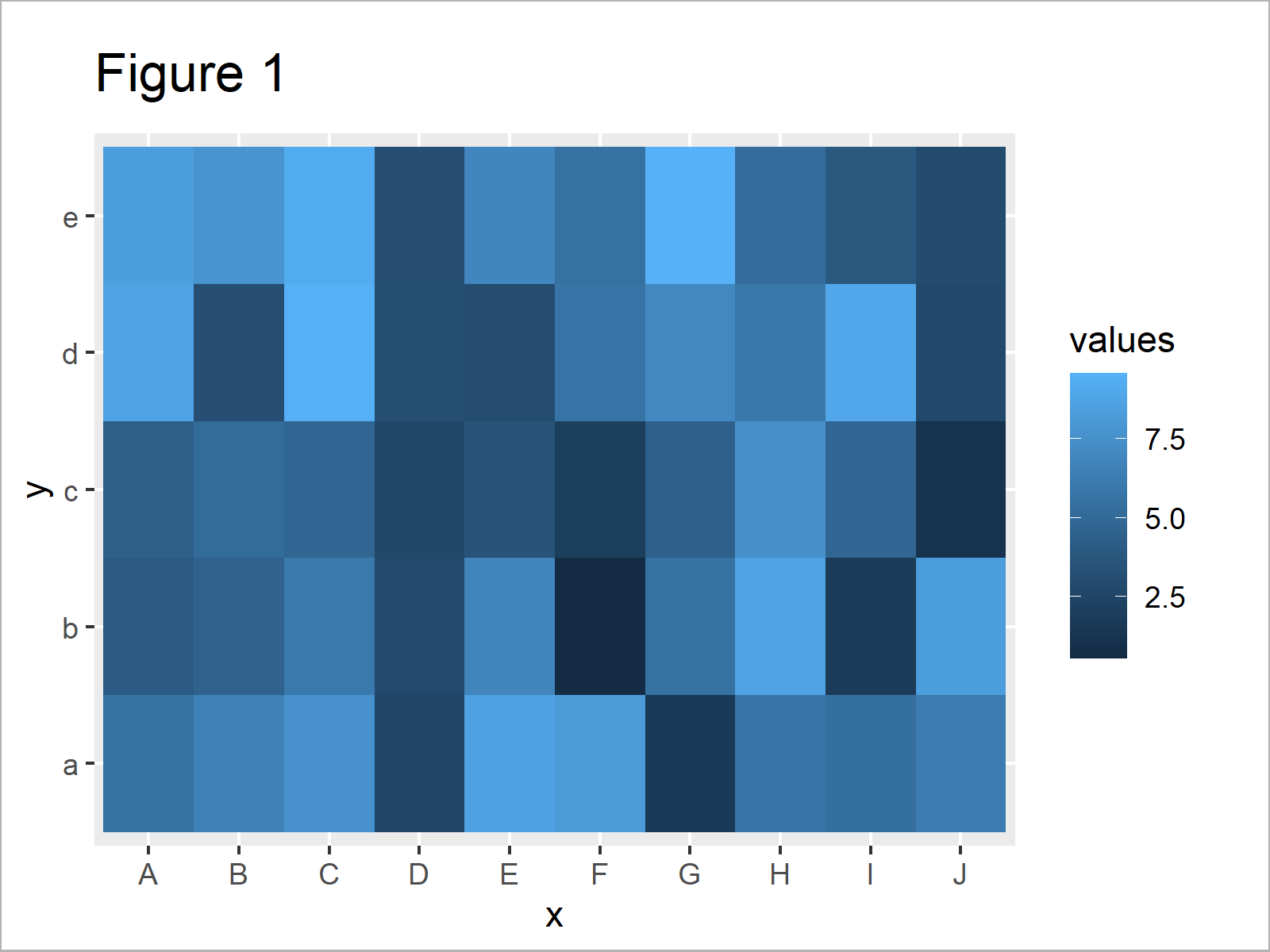 Figure 1

y

e
d
c
b
a

A B C D E F G H I J

x

values

7.5
5.0
2.5